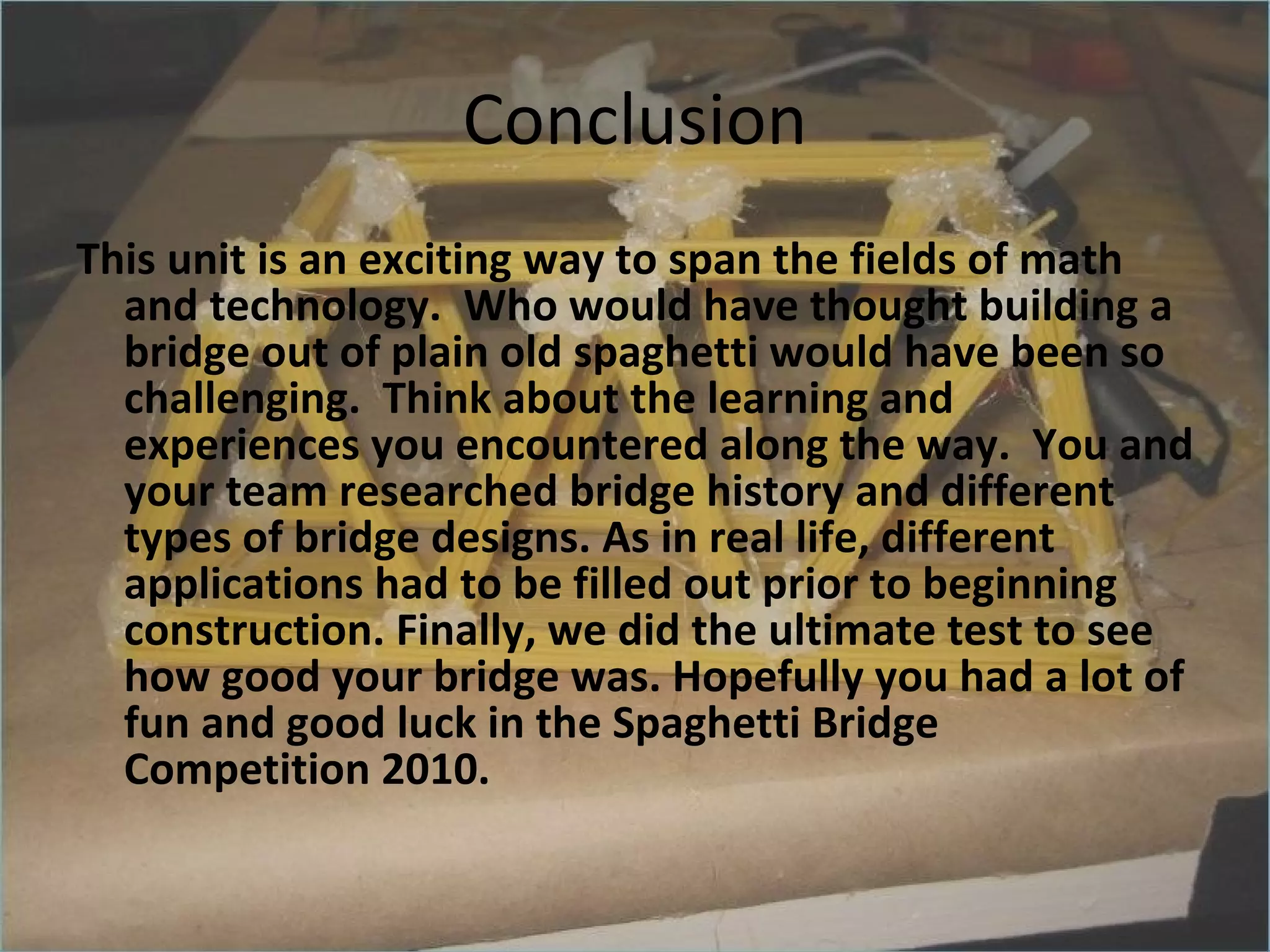 Conclusion

This unit is an exciting way to span the fields of math and technology.  Who would have thought building a bridge out of plain old spaghetti would have been so challenging.  Think about the learning and experiences you encountered along the way.  You and your team researched bridge history and different types of bridge designs. As in real life, different applications had to be filled out prior to beginning construction. Finally, we did the ultimate test to see how good your bridge was. Hopefully you had a lot of fun and good luck in the Spaghetti Bridge Competition 2010.